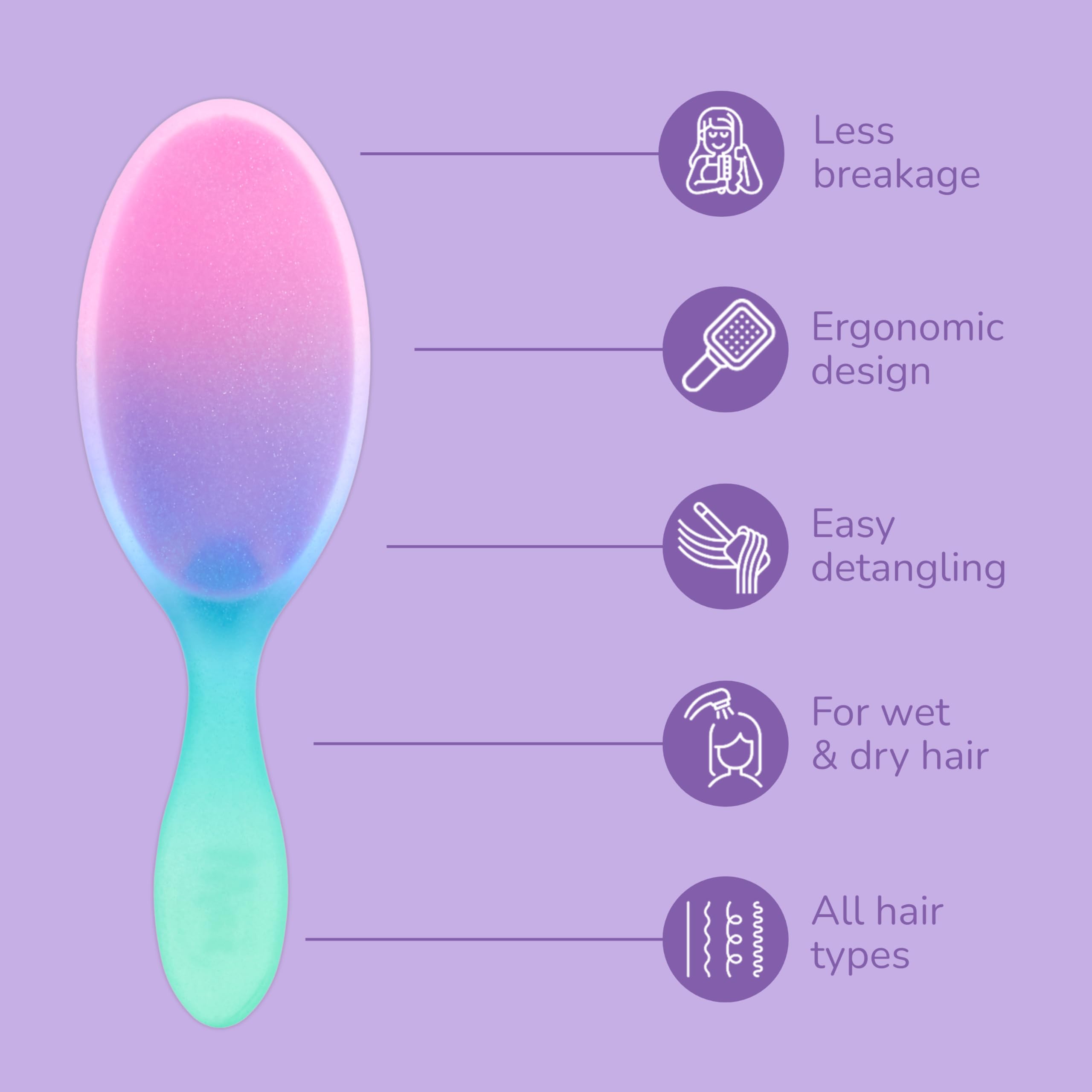 Less breakage

Ergonomic design

Easy detangling

For wet & dry hair

All hair types